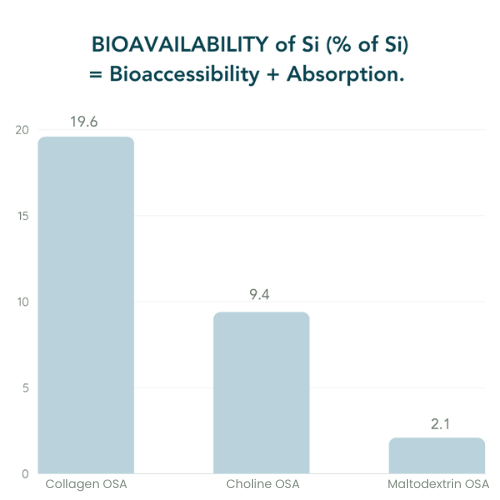 BIOAVAILABILITY of Si (% of Si)
= Bioaccessibility + Absorption.

20
15
10
5
0

19.6
9.4
2.1

Collagen OSA
Choline OSA
Maltodextrin OSA